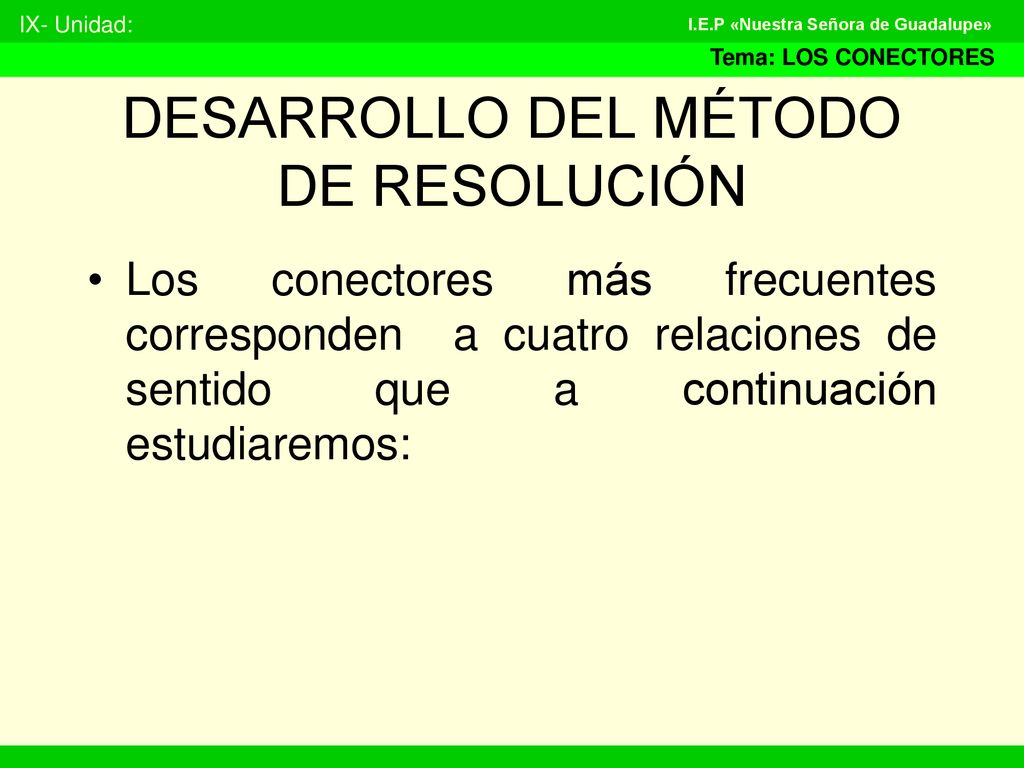 IX- Unidad:

I.E.P «Nuestra Señora de Guadalupe»

Tema: LOS CONECTORES

DESARROLLO DEL MÉTODO DE RESOLUCIÓN

• Los conectores más frecuentes corresponden a cuatro relaciones de sentido que a continuación estudiaremos: